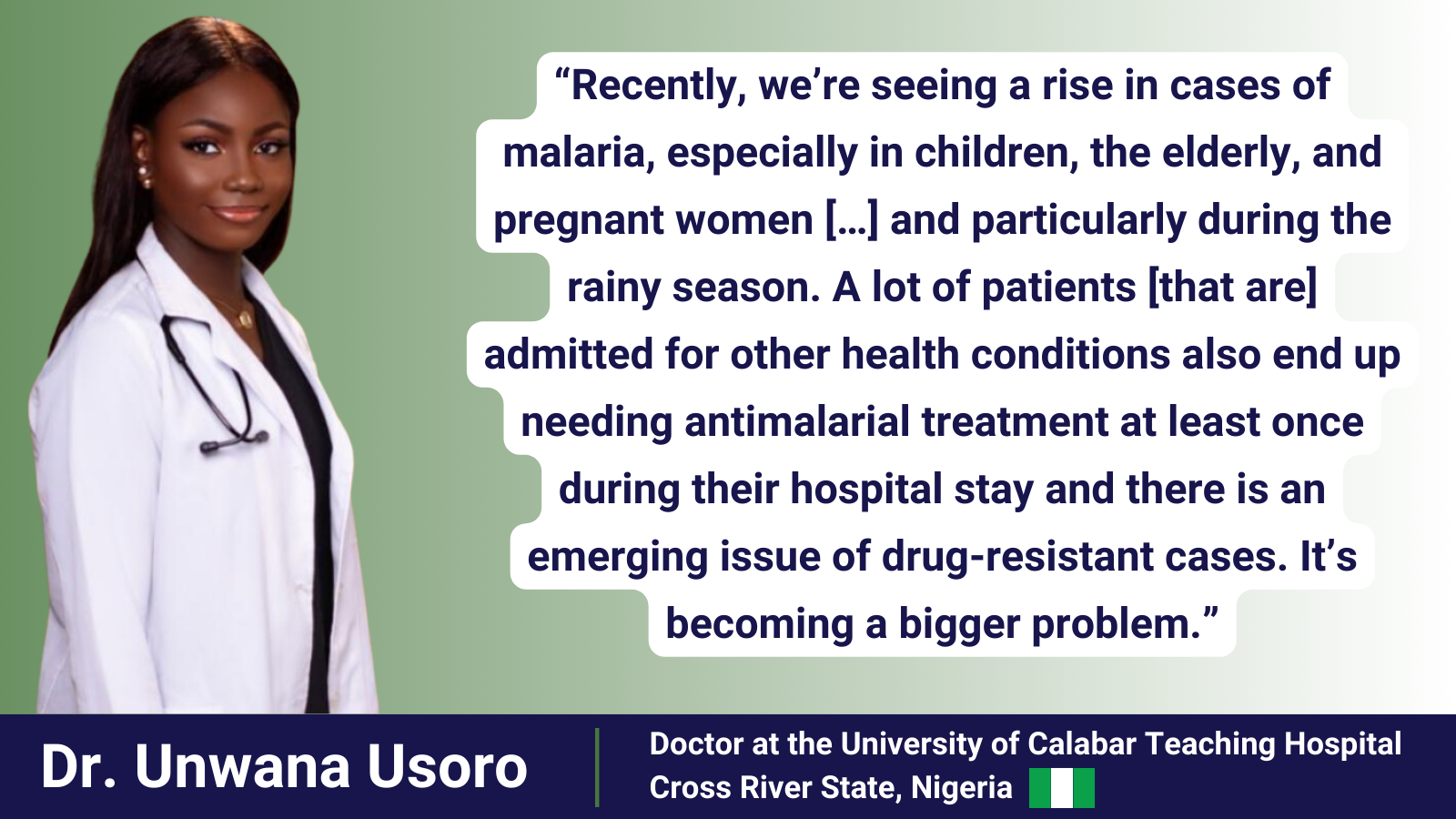 “Recently, we’re seeing a rise in cases of malaria, especially in children, the elderly, and pregnant women […] and particularly during the rainy season. A lot of patients [that are] admitted for other health conditions also end up needing antimalarial treatment at least once during their hospital stay and there is an emerging issue of drug-resistant cases. It’s becoming a bigger problem.”

Dr. Unwana Usoro

Doctor at the University of Calabar Teaching Hospital
Cross River State, Nigeria